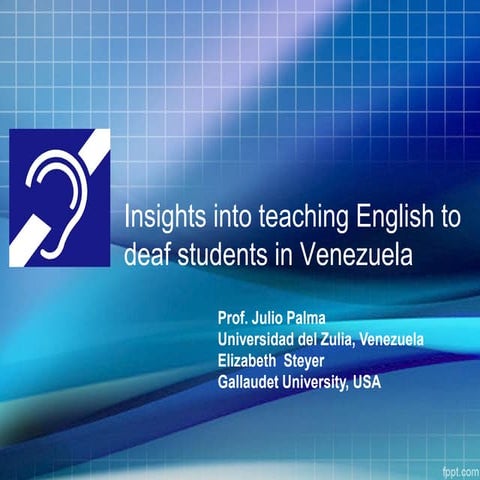 Insights into teaching English to deaf students in Venezuela

Prof. Julio Palma
Universidad del Zulia, Venezuela
Elizabeth Steyer
Gallaudet University, USA

fppt.com